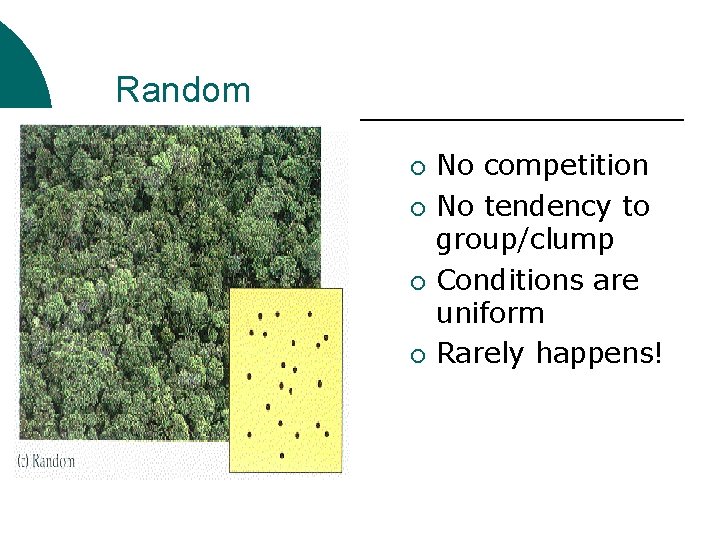 Random

(c) Random

- No competition
- No tendency to group/clump
- Conditions are uniform
- Rarely happens!